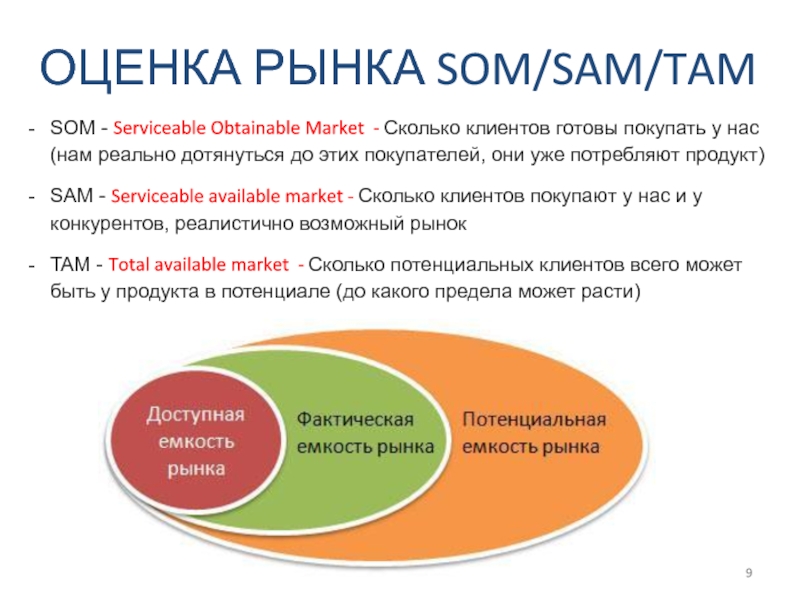 ОЦЕНКА РЫНКА SOM/SAM/TAM

- SOM - Serviceable Obtainable Market - Сколько клиентов готовы покупать у нас (нам реально дотянуться до этих покупателей, они уже потребляют продукт)

- SAM - Serviceable available market - Сколько клиентов покупают у нас и у конкурентов, реалистично возможный рынок

- TAM - Total available market - Сколько потенциальных клиентов всего может быть у продукта в потенциале (до какого предела может расти)

Доступная емкость рынка

Фактическая емкость рынка

Потенциальная емкость рынка

9